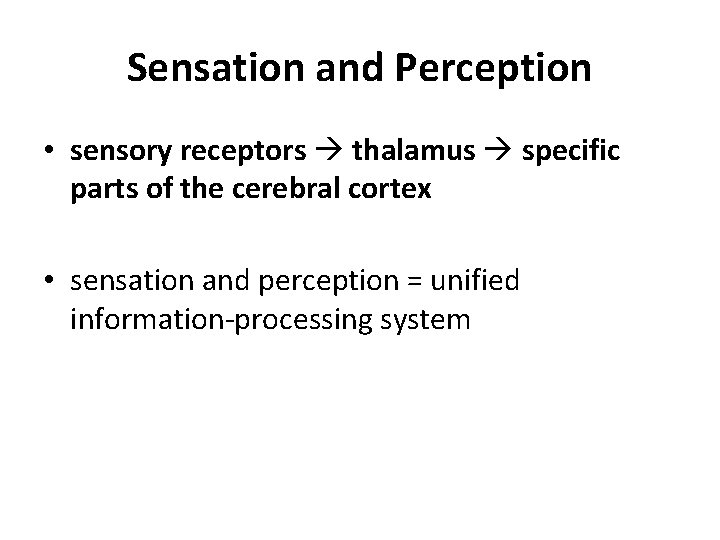 Sensation and Perception

• sensory receptors → thalamus → specific parts of the cerebral cortex

• sensation and perception = unified information-processing system